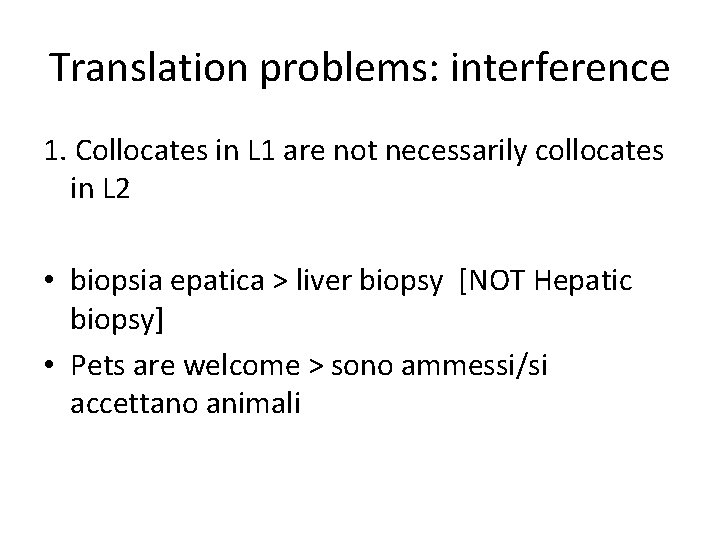 Translation problems: interference

1. Collocates in L1 are not necessarily collocates in L2

• biopsia epatica > liver biopsy [NOT Hepatic biopsy]
• Pets are welcome > sono ammessi/si accettano animali